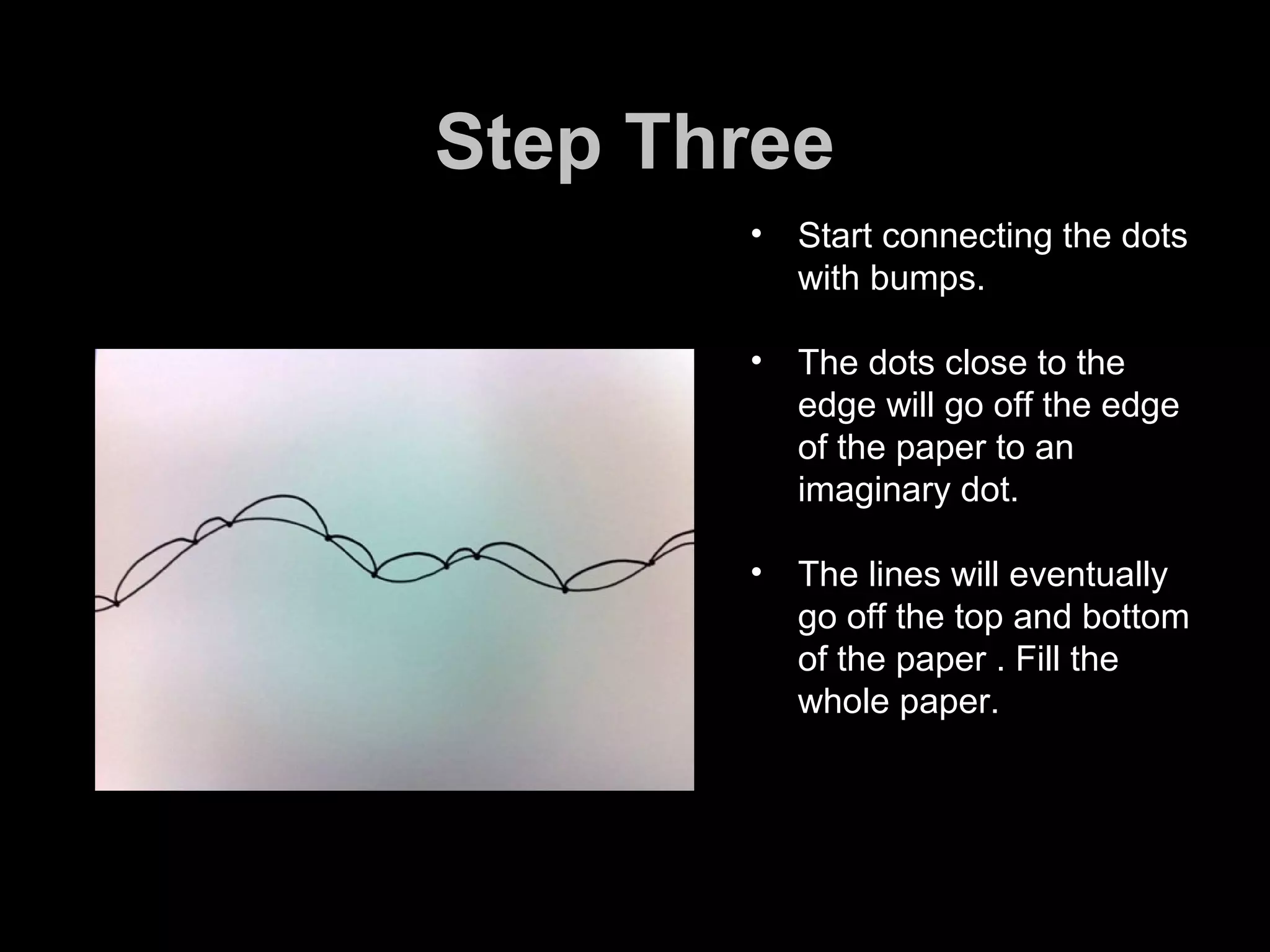 Step Three

• Start connecting the dots with bumps.

• The dots close to the edge will go off the edge of the paper to an imaginary dot.

• The lines will eventually go off the top and bottom of the paper . Fill the whole paper.